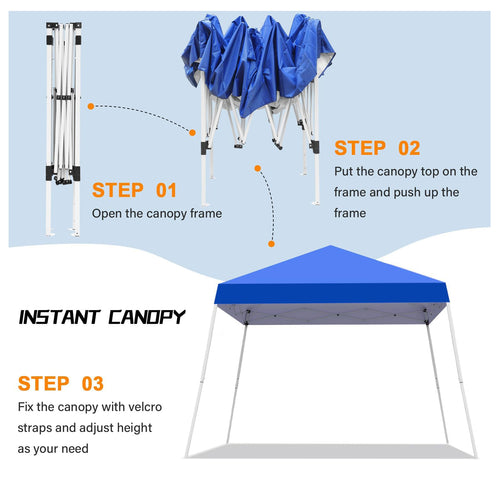 STEP 01
Open the canopy frame

STEP 02
Put the canopy top on the frame and push up the frame

INSTANT CANOPY

STEP 03
Fix the canopy with velcro straps and adjust height as your need